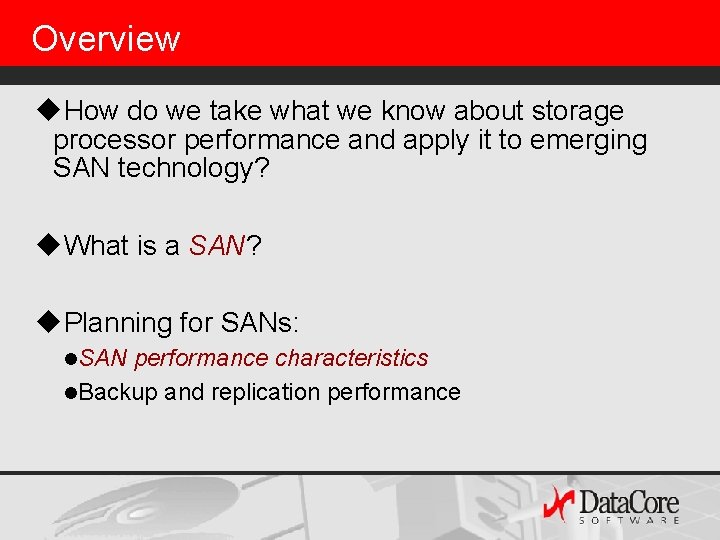 Overview

◆How do we take what we know about storage processor performance and apply it to emerging SAN technology?

◆What is a SAN?

◆Planning for SANs:

●SAN performance characteristics

●Backup and replication performance

DataCore SOFTWARE